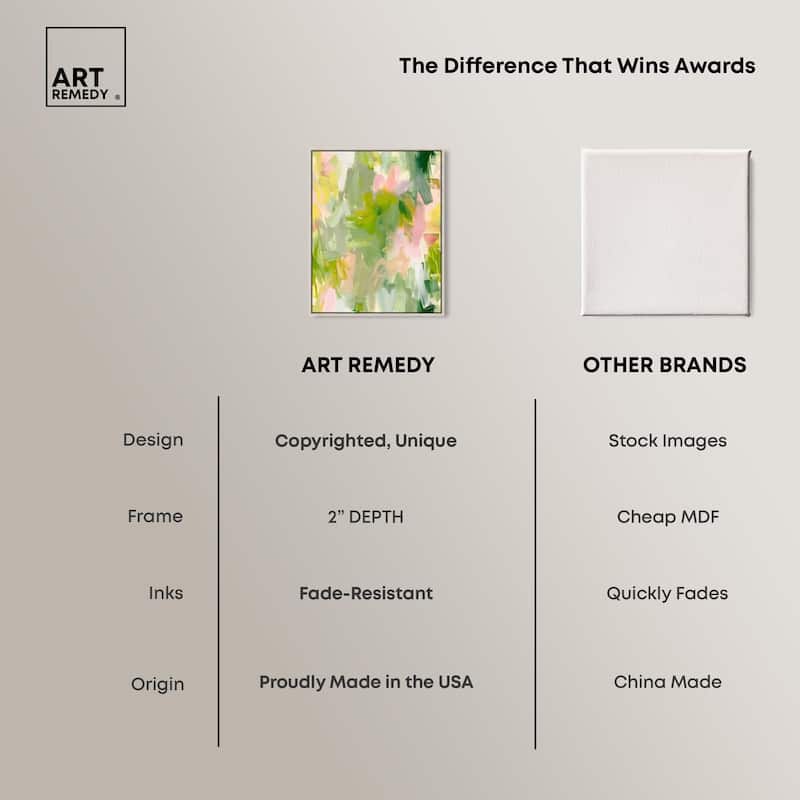 ART REMEDY ®

The Difference That Wins Awards

| | ART REMEDY | OTHER BRANDS |
|---|---|---|
| Design | Copyrighted, Unique | Stock Images |
| Frame | 2" DEPTH | Cheap MDF |
| Inks | Fade-Resistant | Quickly Fades |
| Origin | Proudly Made in the USA | China Made |